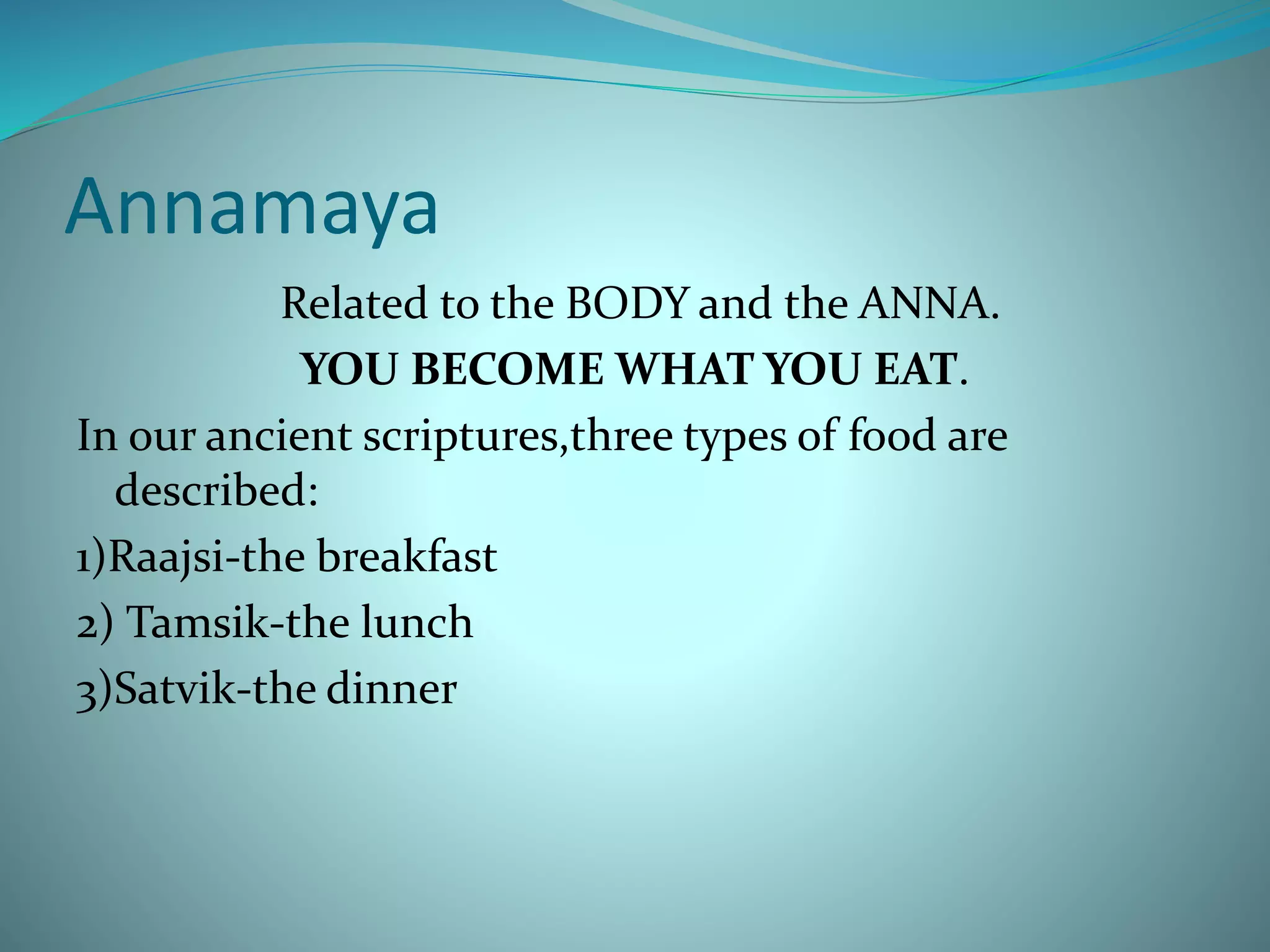 Annamaya

Related to the BODY and the ANNA.

YOU BECOME WHAT YOU EAT.

In our ancient scriptures,three types of food are described:

1)Raajsi-the breakfast

2) Tamsik-the lunch

3)Satvik-the dinner